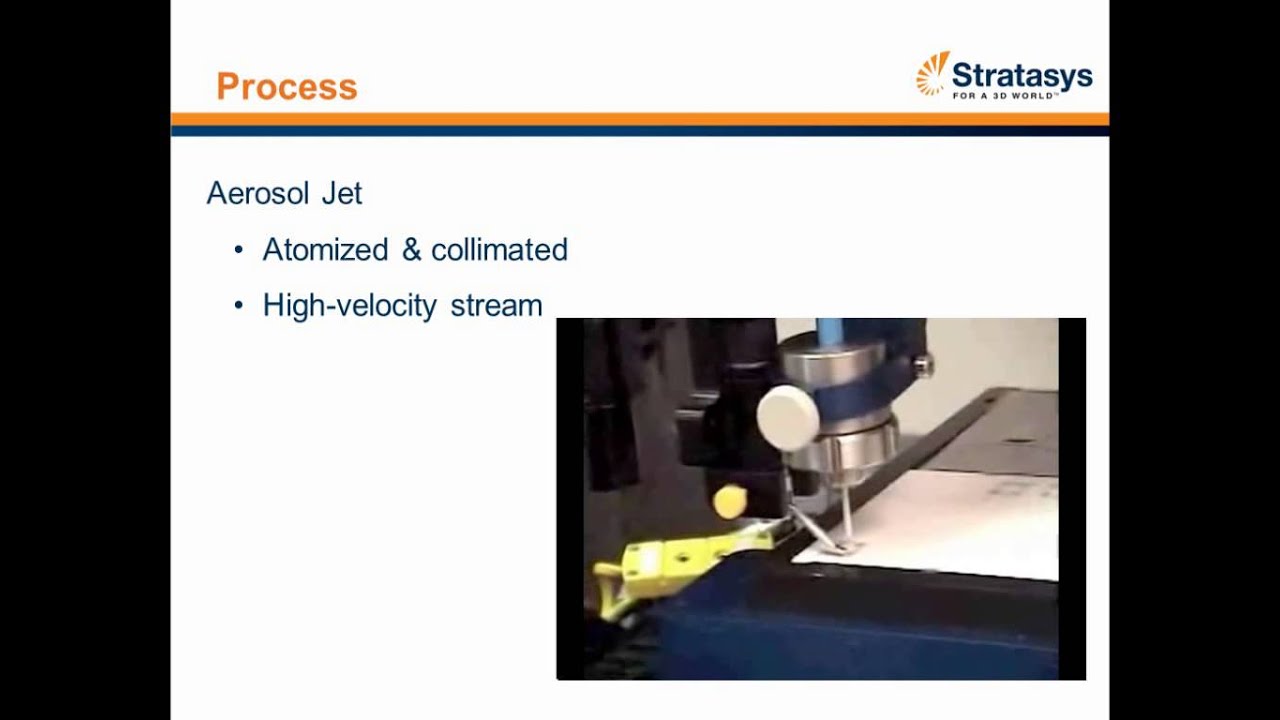 Process

Stratasys
FOR A 3D WORLD™

Aerosol Jet

• Atomized & collimated

• High-velocity stream